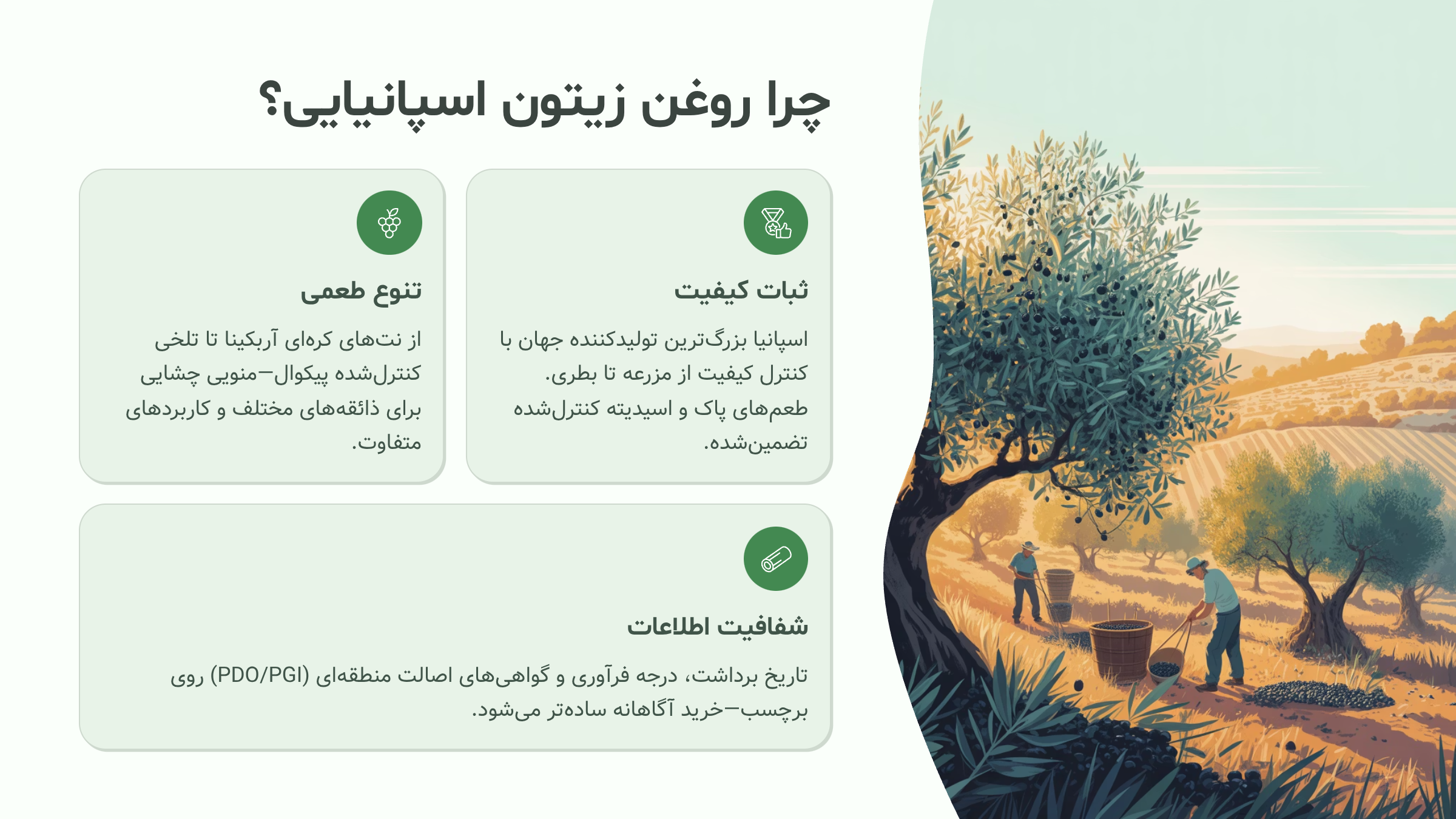 چرا روغن زیتون اسپانیایی؟

ثبات کیفیت

اسپانیا بزرگ‌ترین تولیدکننده جهان با کنترل کیفیت از مزرعه تا بطری. طعم‌های پاک و اسیدیته کنترل‌شده تضمین‌شده.

تنوع طعمی

از نت‌های کره‌ای آربکینا تا تلخی کنترل‌شده پیکوال—منویی چشایی برای ذائقه‌های مختلف و کاربردهای متفاوت.

شفافیت اطلاعات

تاریخ برداشت، درجه فرآوری و گواهی‌های اصالت منطقه‌ای (PDO/PGI) روی برچسب—خرید آگاهانه ساده‌تر می‌شود.